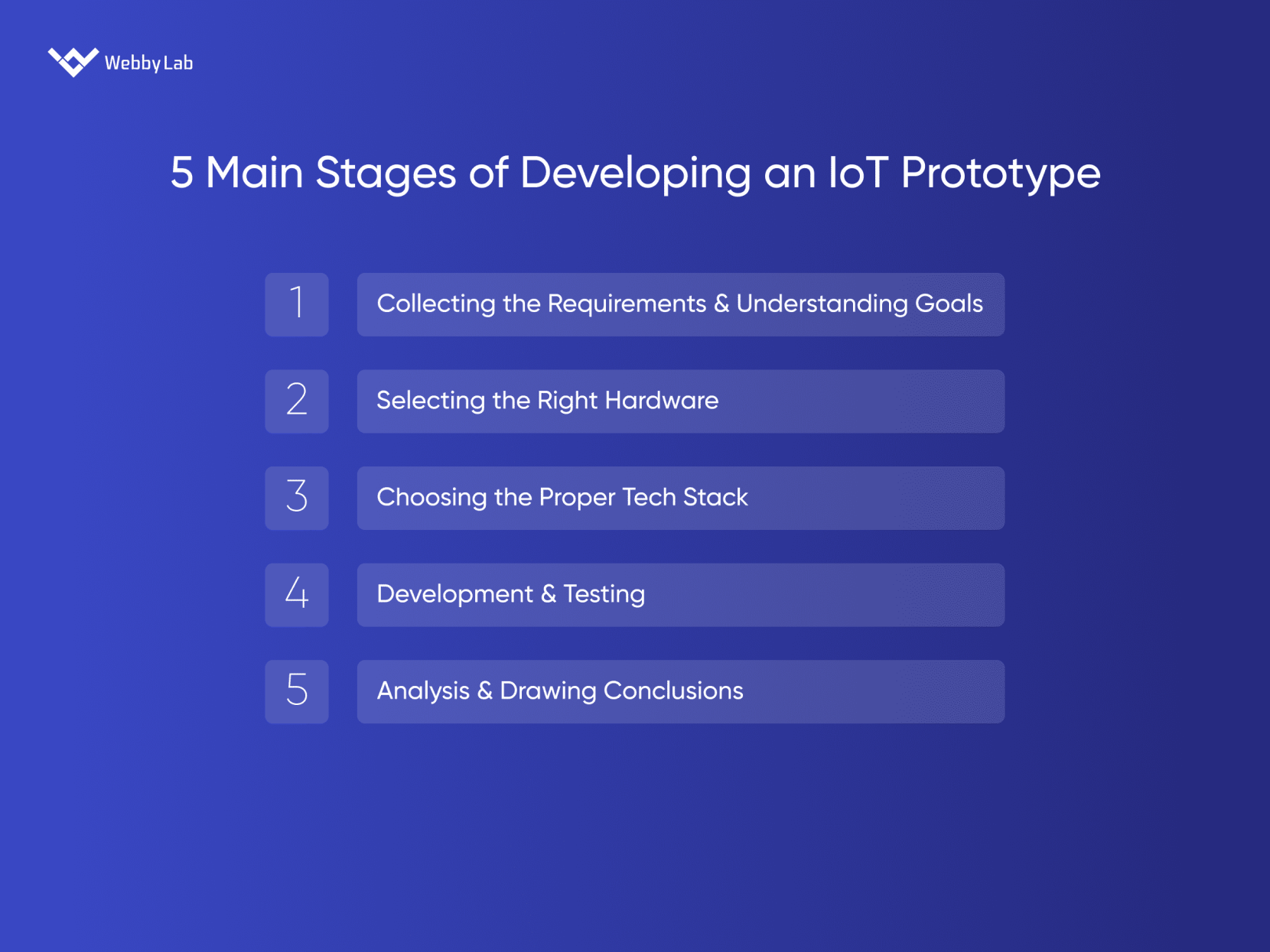 WebbyLab

5 Main Stages of Developing an IoT Prototype

1 Collecting the Requirements & Understanding Goals

2 Selecting the Right Hardware

3 Choosing the Proper Tech Stack

4 Development & Testing

5 Analysis & Drawing Conclusions